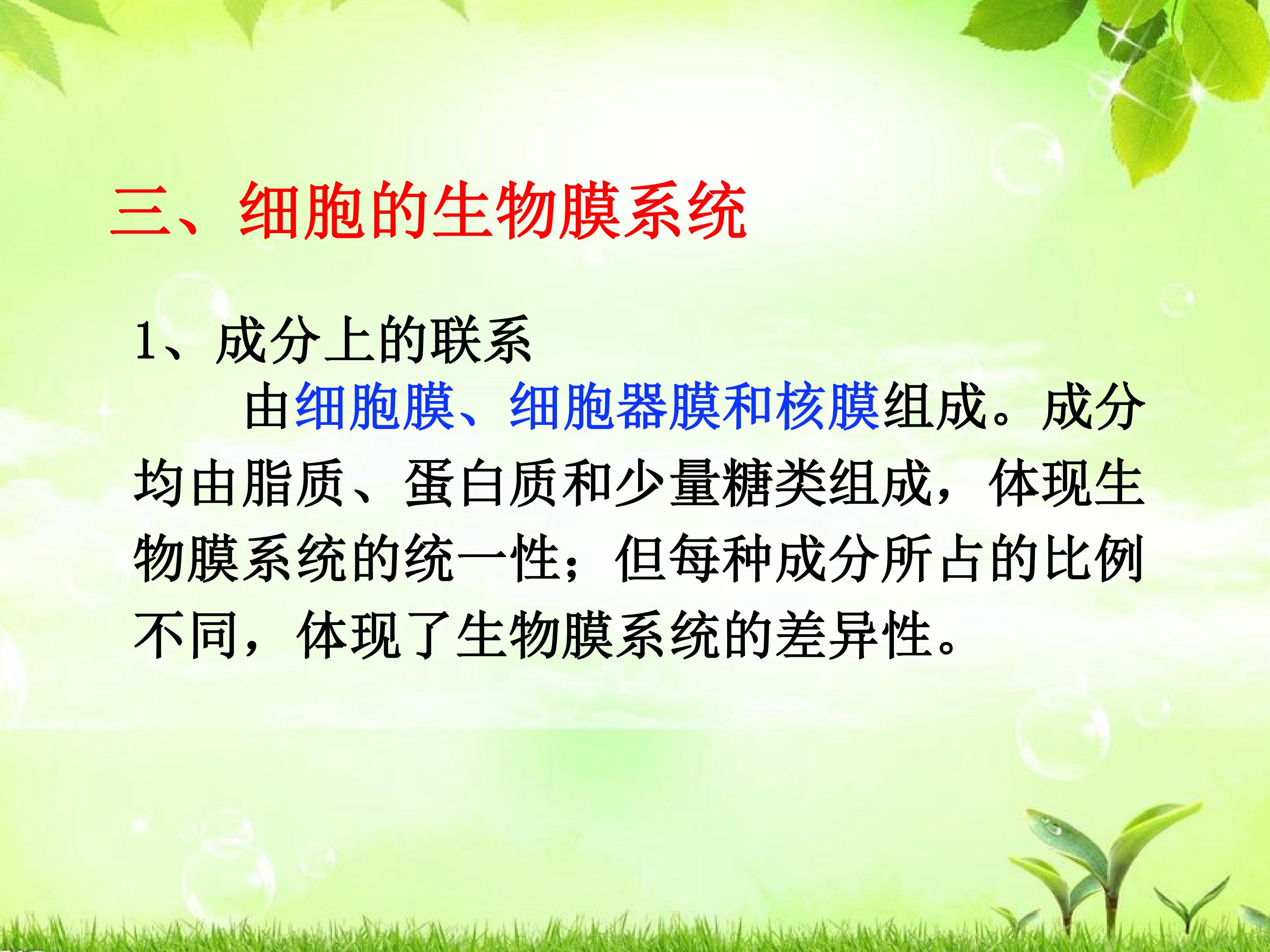 三、细胞的生物膜系统

1、成分上的联系

由细胞膜、细胞器膜和核膜组成。成分均由脂质、蛋白质和少量糖类组成，体现生物膜系统的统一性；但每种成分所占的比例不同，体现了生物膜系统的差异性。